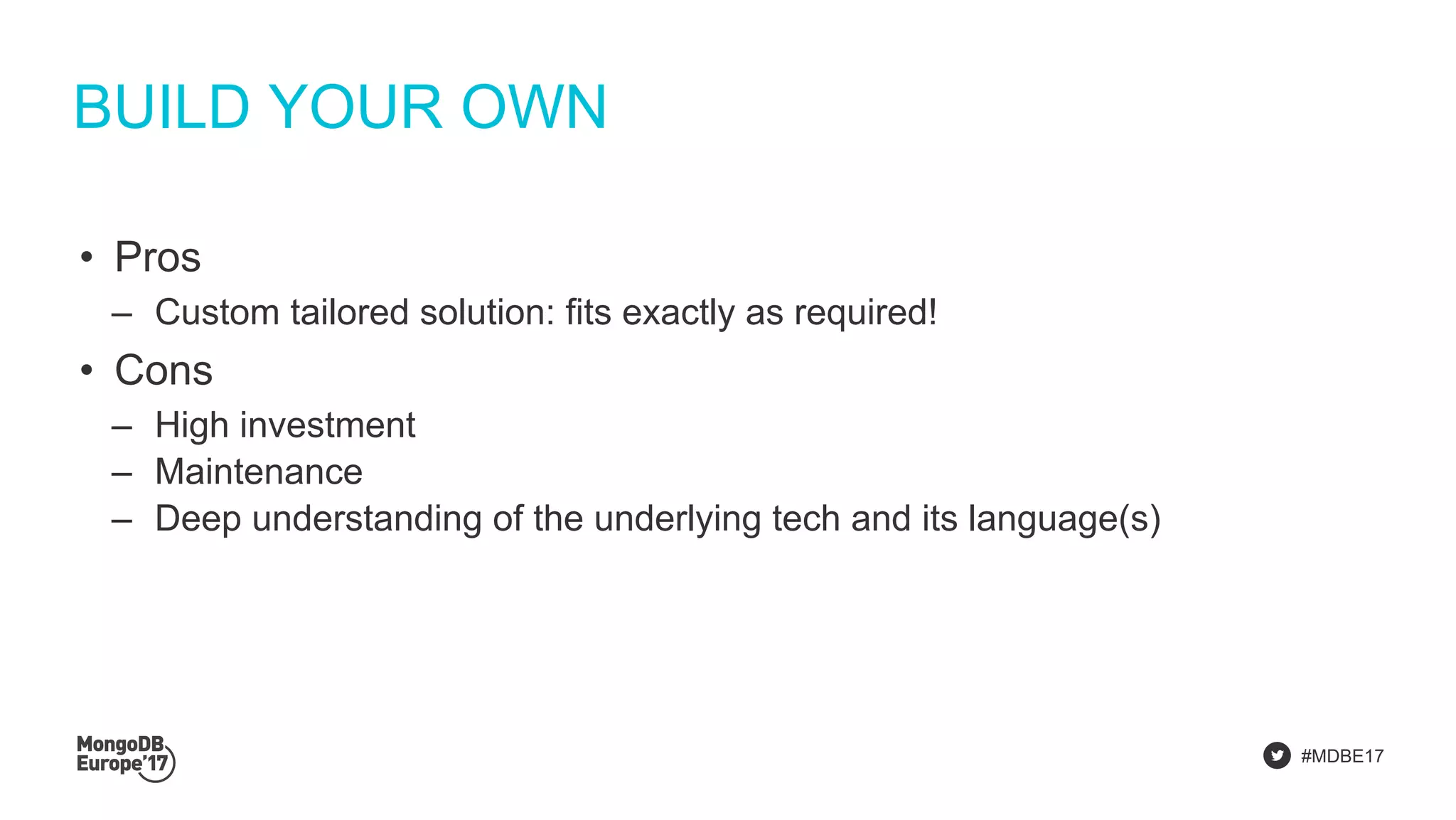 BUILD YOUR OWN

• Pros
– Custom tailored solution: fits exactly as required!
• Cons
– High investment
– Maintenance
– Deep understanding of the underlying tech and its language(s)

MongoDB Europe'17

#MDBE17